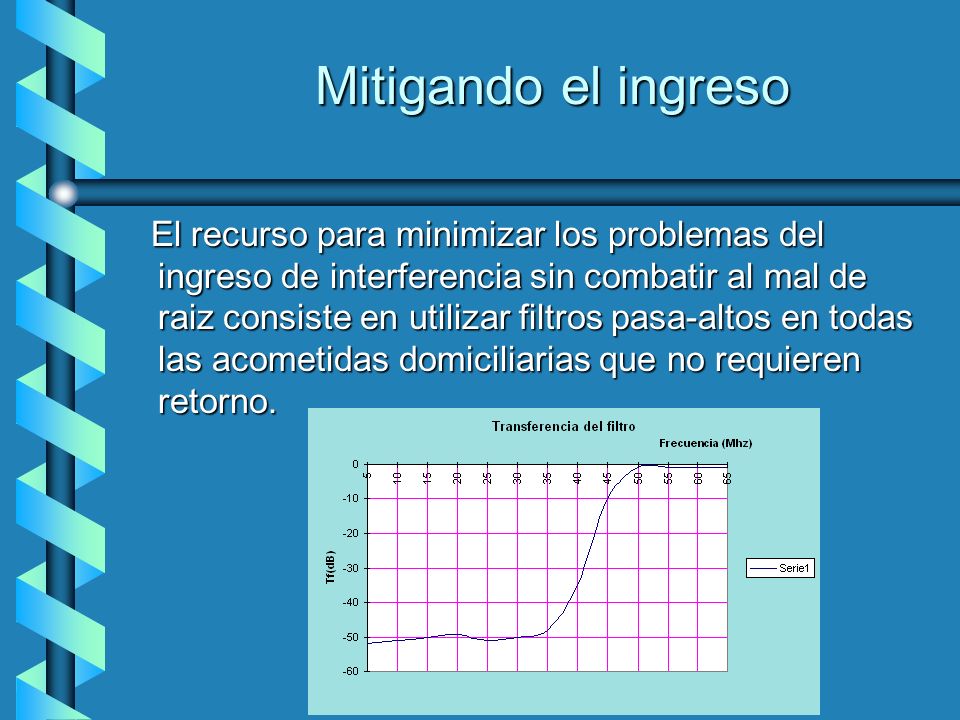 Mitigando el ingreso

El recurso para minimizar los problemas del ingreso de interferencia sin combatir al mal de raiz consiste en utilizar filtros pasa-altos en todas las acometidas domiciliarias que no requieren retorno.

Transferencia del filtro

Frecuencia (Mhz)

5 10 15 20 25 30 35 40 45 50 55 60 65

0
-10
-20
-30
-40
-50
-60

Tf(dB)

Serie1